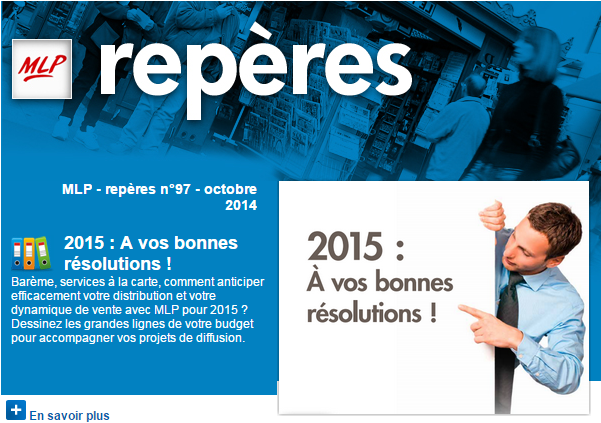 MLP

repères

MLP - repères n°97 - octobre 2014

2015 : A vos bonnes résolutions !

Barème, services à la carte, comment anticiper efficacement votre distribution et votre dynamique de vente avec MLP pour 2015 ? Dessinez les grandes lignes de votre budget pour accompagner vos projets de diffusion.

2015 :
À vos bonnes résolutions !

En savoir plus